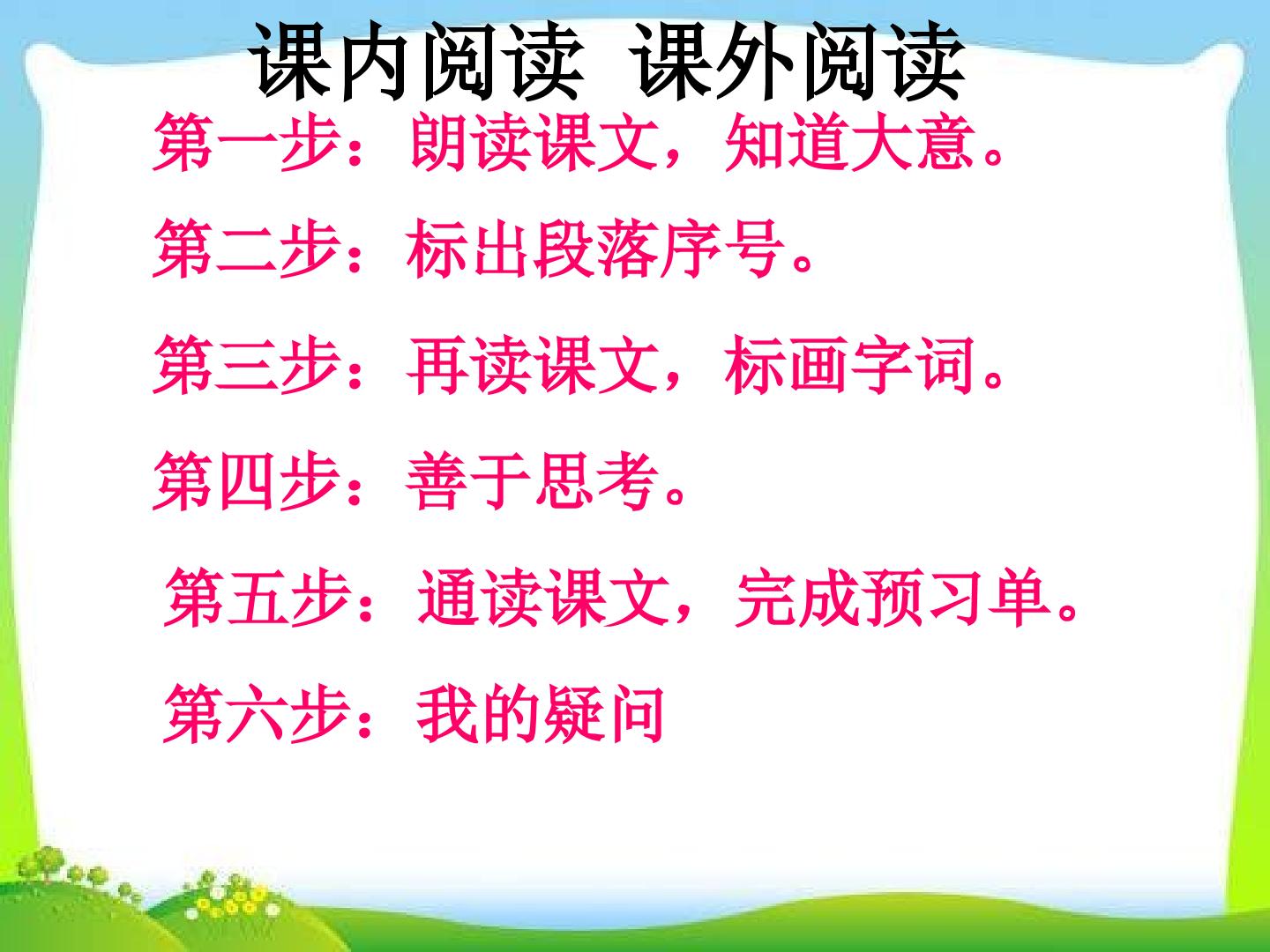 课内阅读 课外阅读

第一步：朗读课文，知道大意。

第二步：标出段落序号。

第三步：再读课文，标画字词。

第四步：善于思考。

第五步：通读课文，完成预习单。

第六步：我的疑问